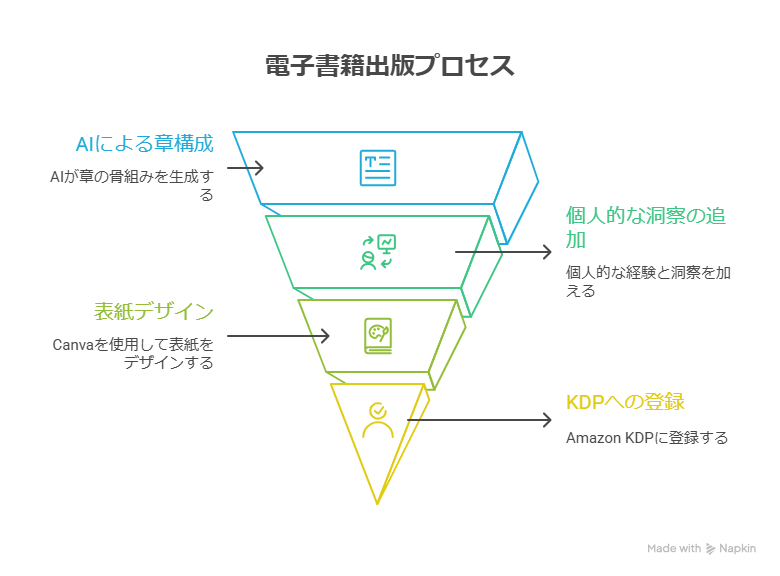 電子書籍出版プロセス

AIによる章構成

AIが章の骨組みを生成する

個人的な洞察の追加

個人的な経験と洞察を加える

表紙デザイン

Canvaを使用して表紙をデザインする

KDPへの登録

Amazon KDPに登録する

Made with Napkin